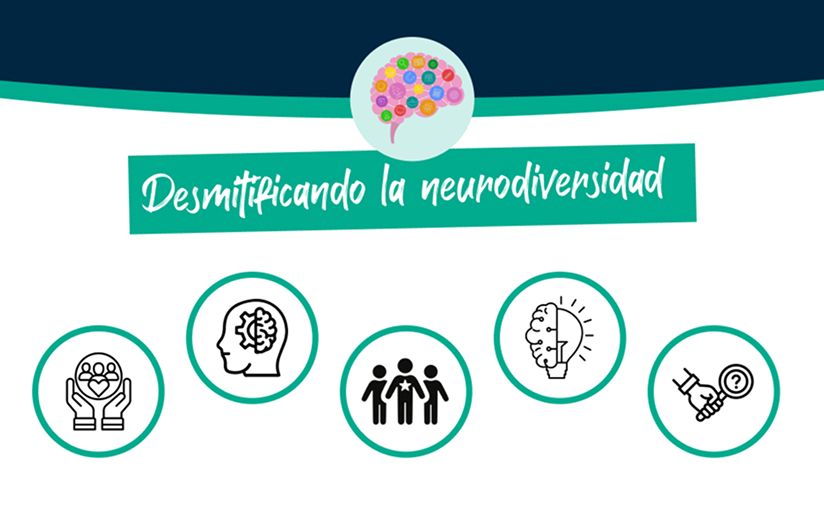 Desmitificando la neurodiversidad